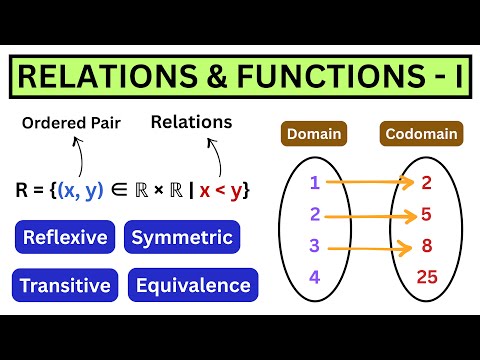 RELATIONS & FUNCTIONS - I

Ordered Pair

Relations

$R = \{(x, y) \in \mathbb{R} \times \mathbb{R} \mid x < y\}$

Reflexive

Symmetric

Transitive

Equivalence

Domain

Codomain

1
2
3
4

2
5
8
25